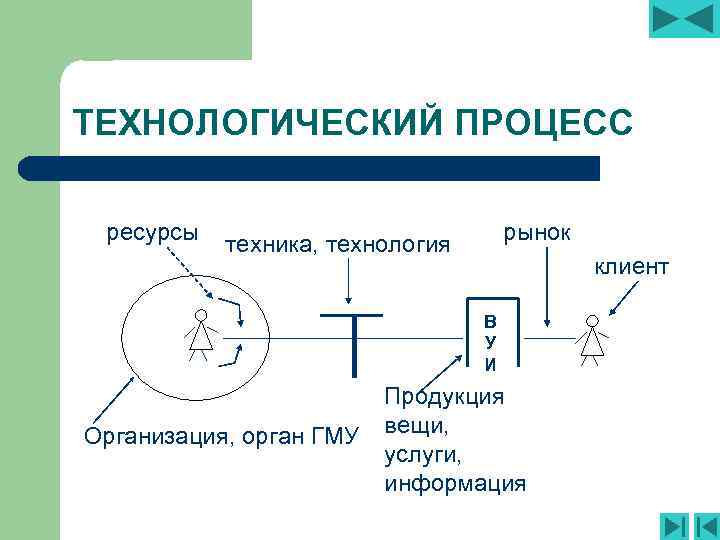 ТЕХНОЛОГИЧЕСКИЙ ПРОЦЕСС

ресурсы

техника, технология

рынок

клиент

В
У
И

Организация, орган ГМУ

Продукция
вещи,
услуги,
информация